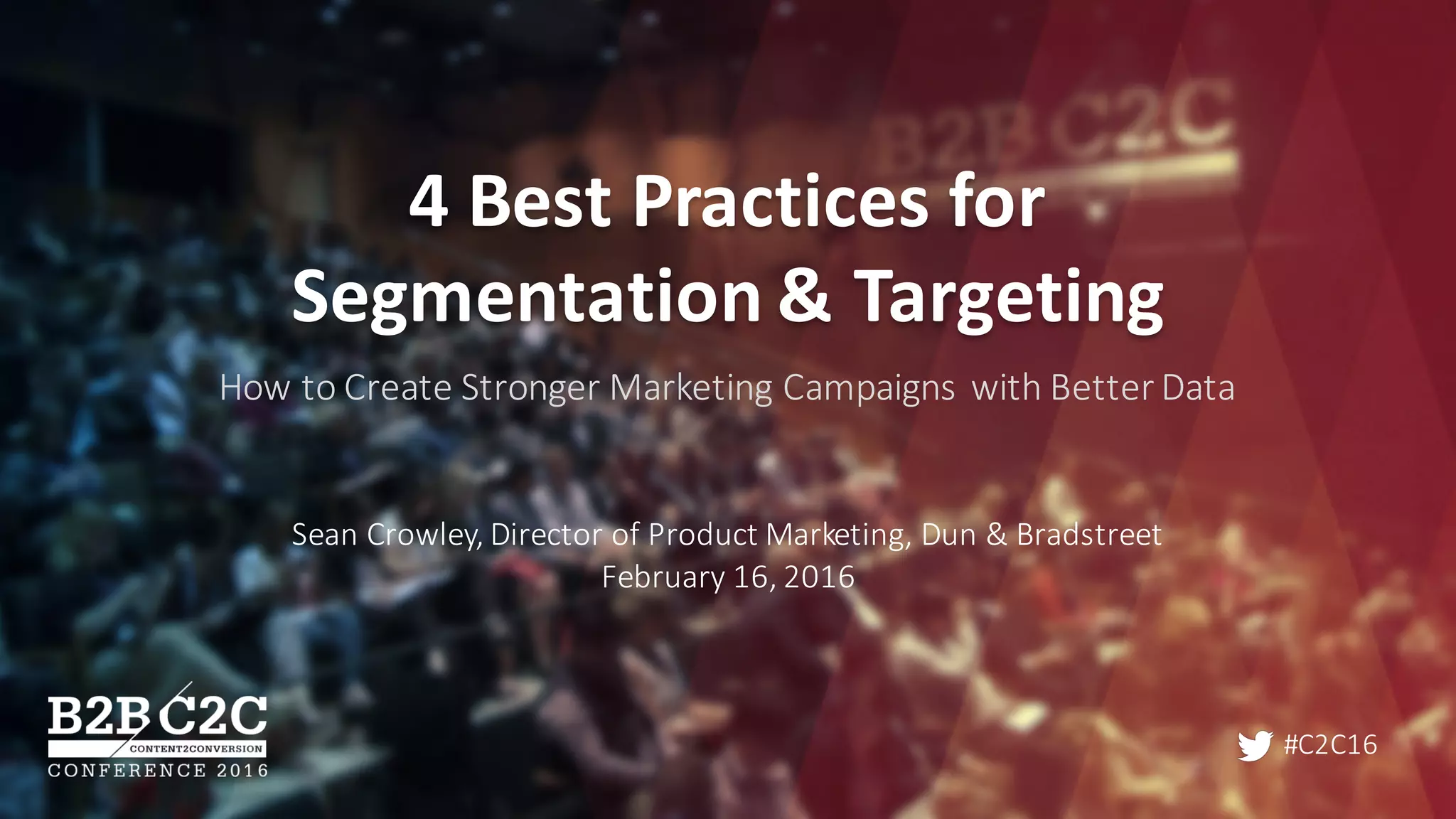 B2B C2C

4 Best Practices for Segmentation & Targeting

How to Create Stronger Marketing Campaigns with Better Data

Sean Crowley, Director of Product Marketing, Dun & Bradstreet
February 16, 2016

B2B C2C
CONTENT2CONVERSION
CONFERENCE 2016

#C2C16